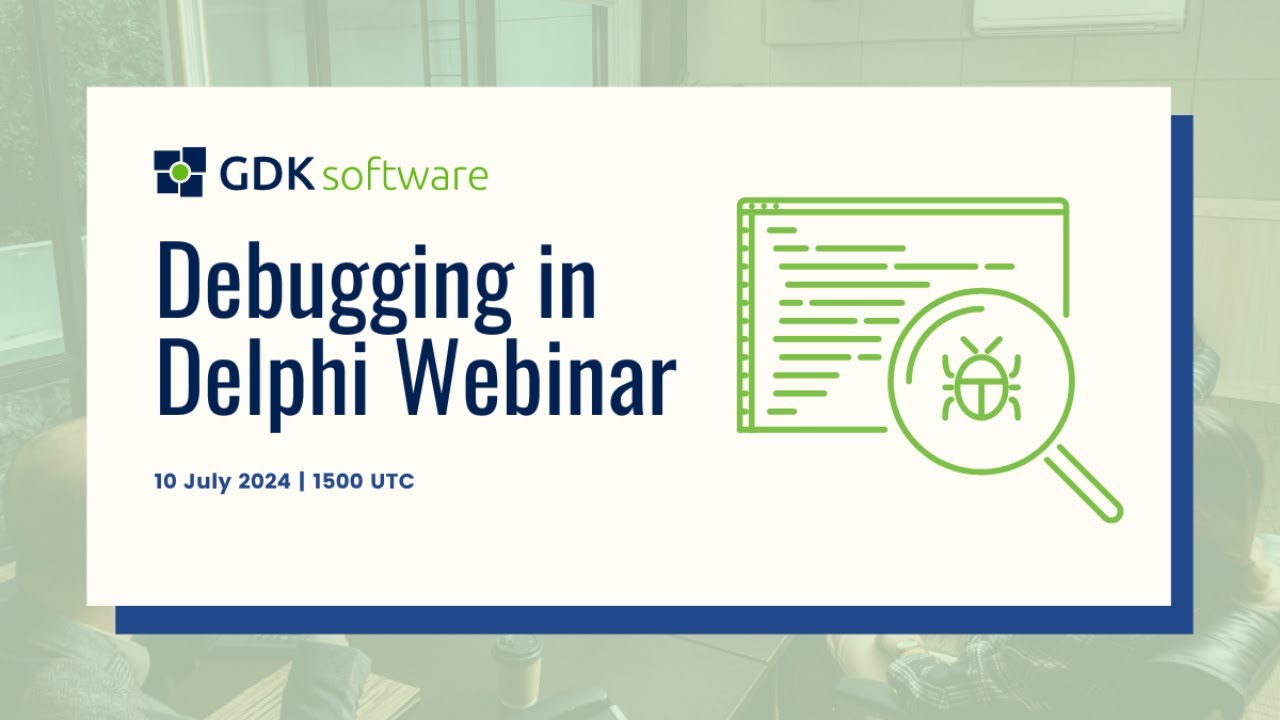 GDK software

Debugging in Delphi Webinar

10 July 2024 | 1500 UTC